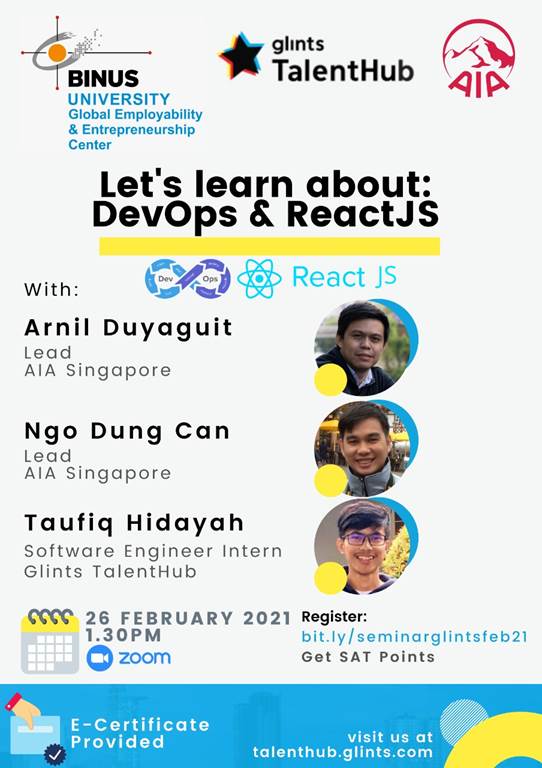 BINUS UNIVERSITY
Global Employability & Entrepreneurship Center

glints TalentHub

AIA

Let's learn about: DevOps & ReactJS

Dev Ops React JS

With:

Arnil Duyaguit
Lead
AIA Singapore

Ngo Dung Can
Lead
AIA Singapore

Taufiq Hidayah
Software Engineer Intern
Glints TalentHub

26 FEBRUARY 2021
1.30PM
zoom

Register:
bit.ly/seminarglintsfeb21
Get SAT Points

E-Certificate Provided

visit us at
talenthub.glints.com